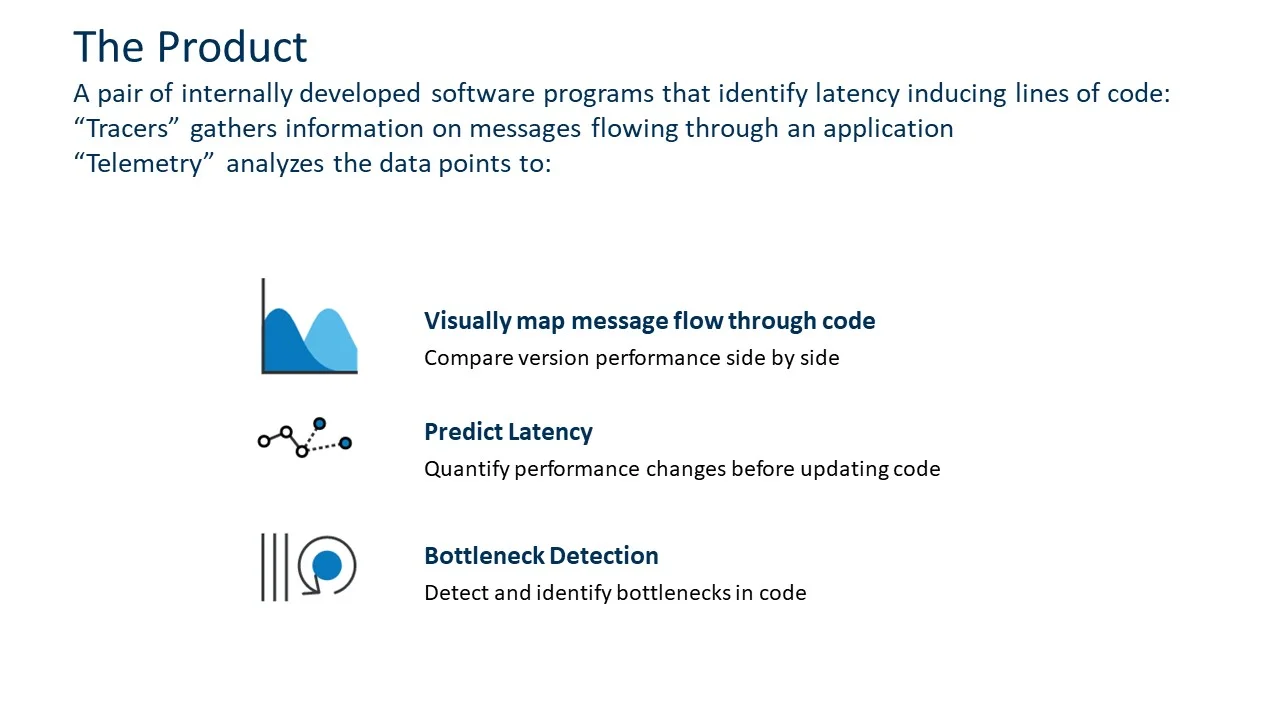 The Product

A pair of internally developed software programs that identify latency inducing lines of code:
“Tracers” gathers information on messages flowing through an application
“Telemetry” analyzes the data points to:

Visually map message flow through code

Compare version performance side by side

Predict Latency

Quantify performance changes before updating code

Bottleneck Detection

Detect and identify bottlenecks in code